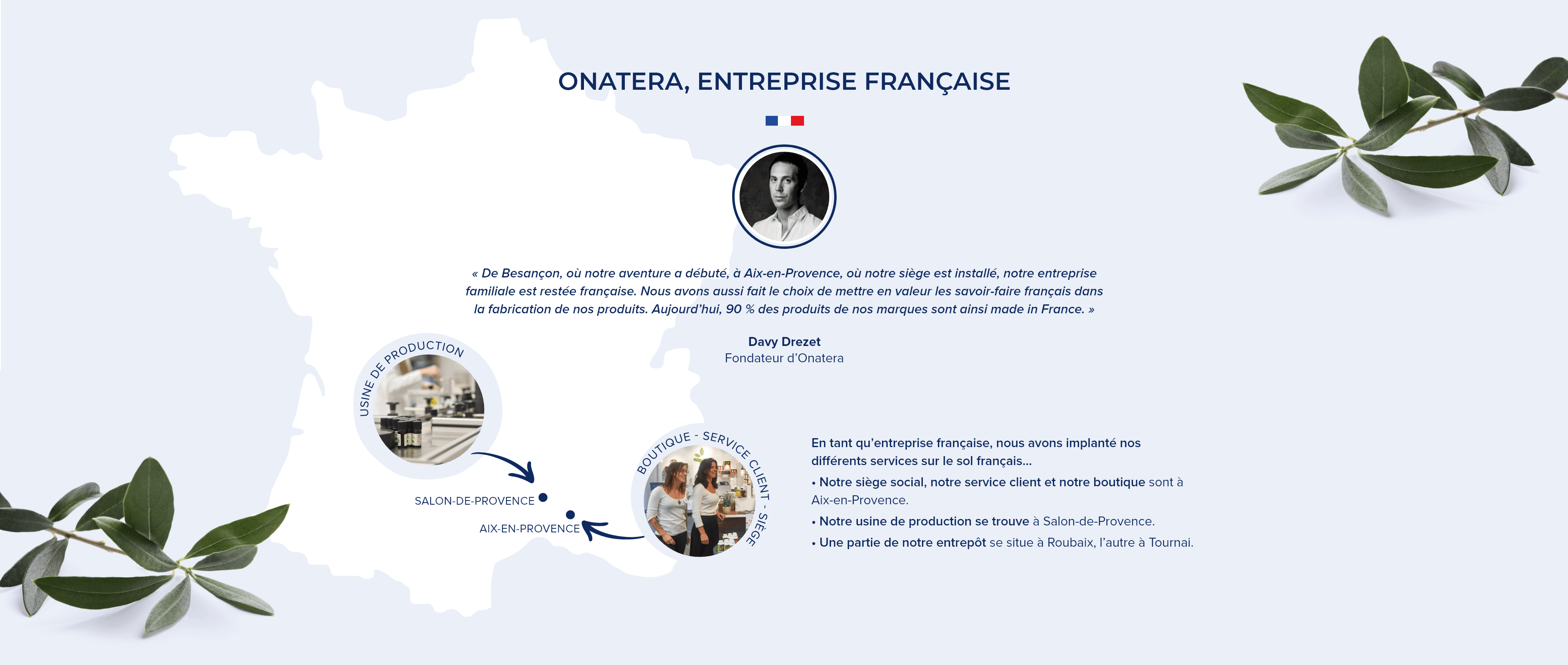 ONATERA, ENTREPRISE FRANÇAISE

« De Besançon, où notre aventure a débuté, à Aix-en-Provence, où notre siège est installé, notre entreprise familiale est restée française. Nous avons aussi fait le choix de mettre en valeur les savoir-faire français dans la fabrication de nos produits. Aujourd'hui, 90 % des produits de nos marques sont ainsi made in France. »

Davy Drezet
Fondateur d'Onatera

USINE DE PRODUCTION

SALON-DE-PROVENCE

AIX-EN-PROVENCE

BOUTIQUE - SERVICE CLIENT - SIÈGE

En tant qu'entreprise française, nous avons implanté nos différents services sur le sol français...

• Notre siège social, notre service client et notre boutique sont à Aix-en-Provence.

• Notre usine de production se trouve à Salon-de-Provence.

• Une partie de notre entrepôt se situe à Roubaix, l'autre à Tournai.